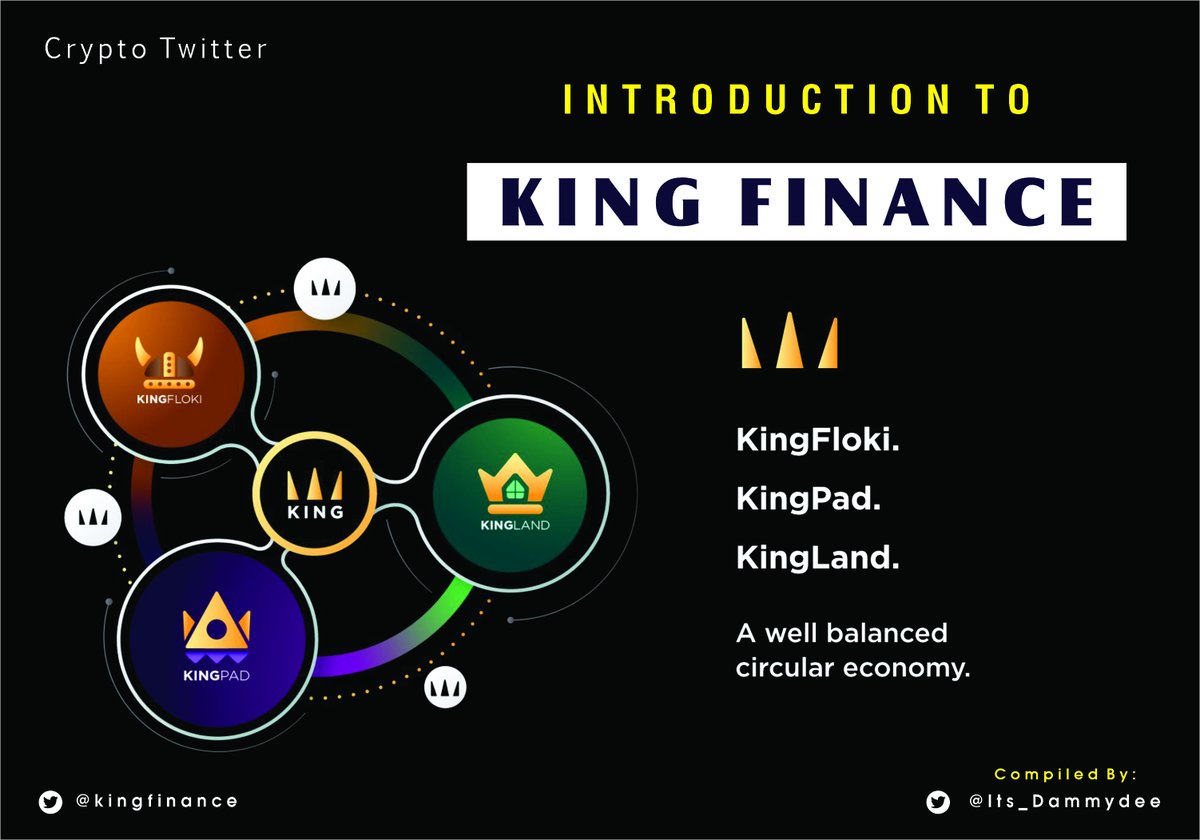 Crypto Twitter

INTRODUCTION TO

KING FINANCE

KINGFLOKI

KING

KINGLAND

KINGPAD

KingFloki.

KingPad.

KingLand.

A well balanced circular economy.

@kingfinance

Compiled By:

@Its_Dammydee